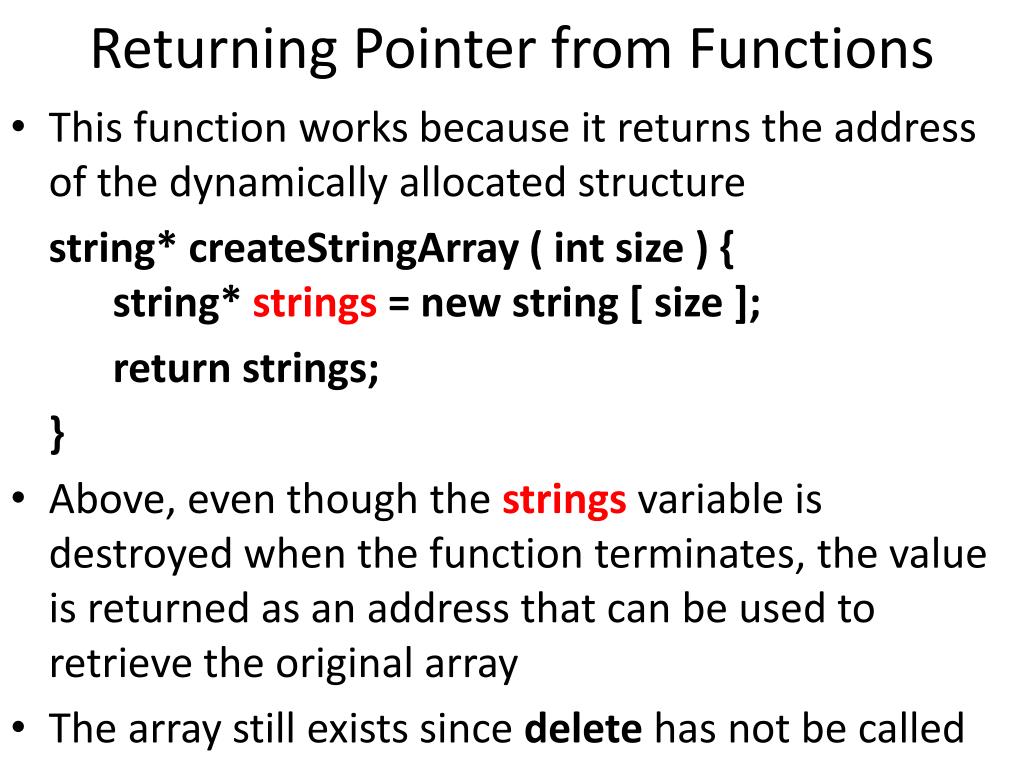 Returning Pointer from Functions

• This function works because it returns the address of the dynamically allocated structure

string* createStringArray ( int size ) {
string* strings = new string [ size ];
return strings;
}

• Above, even though the strings variable is destroyed when the function terminates, the value is returned as an address that can be used to retrieve the original array

• The array still exists since delete has not be called